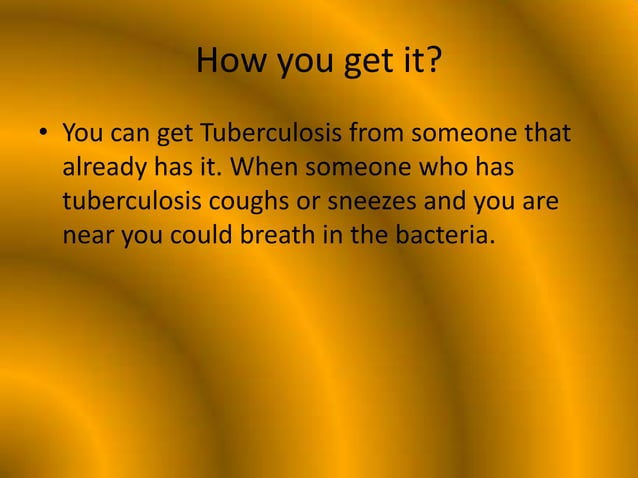 How you get it?

• You can get Tuberculosis from someone that already has it. When someone who has tuberculosis coughs or sneezes and you are near you could breath in the bacteria.